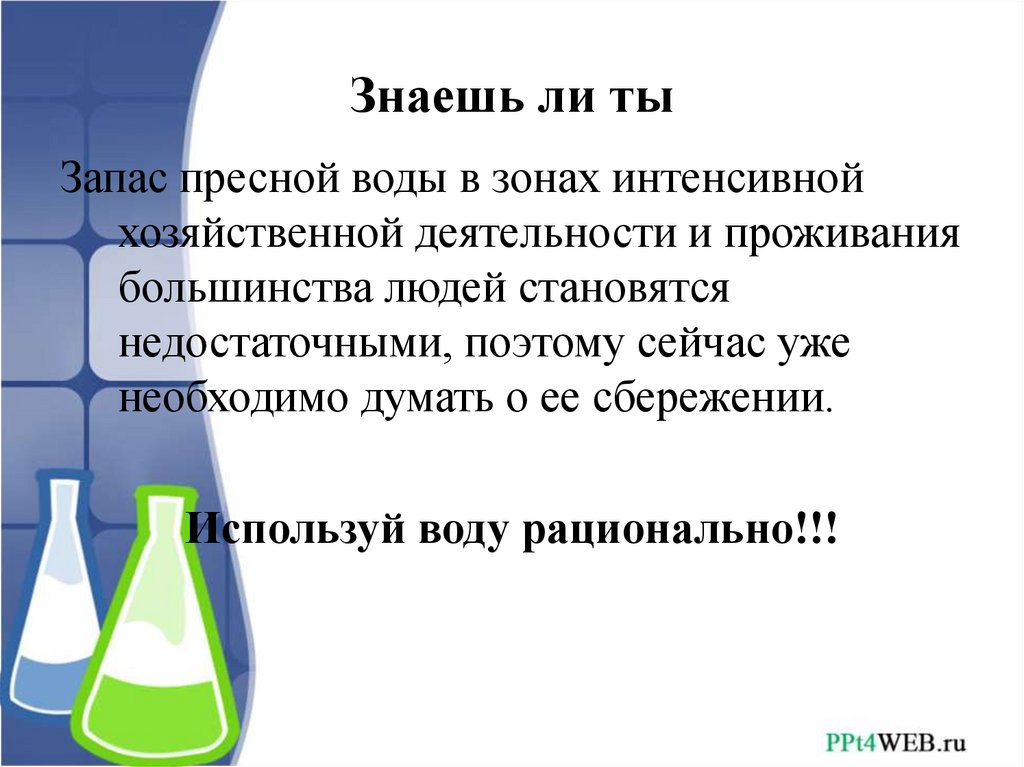 Знаешь ли ты

Запас пресной воды в зонах интенсивной хозяйственной деятельности и проживания большинства людей становятся недостаточными, поэтому сейчас уже необходимо думать о ее сбережении.

Используй воду рационально!!!

PPt4WEB.ru